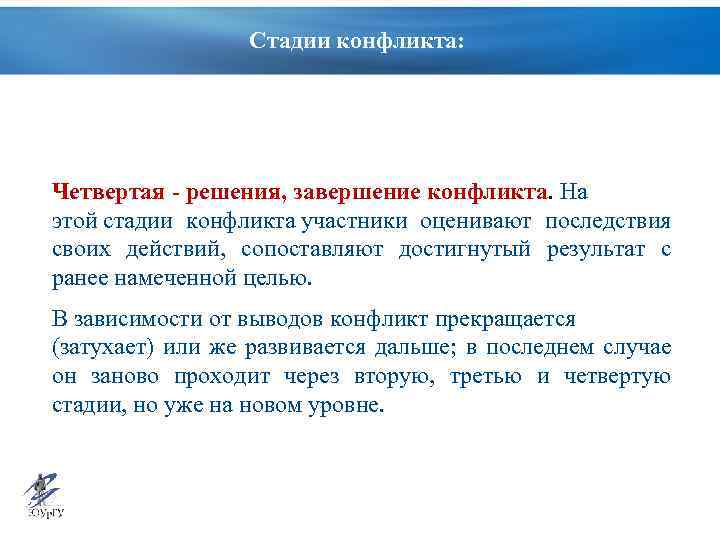 Стадии конфликта:

Четвертая - решения, завершение конфликта. На этой стадии конфликта участники оценивают последствия своих действий, сопоставляют достигнутый результат с ранее намеченной целью.

В зависимости от выводов конфликт прекращается (затухает) или же развивается дальше; в последнем случае он заново проходит через вторую, третью и четвертую стадии, но уже на новом уровне.

ЮУрГУ